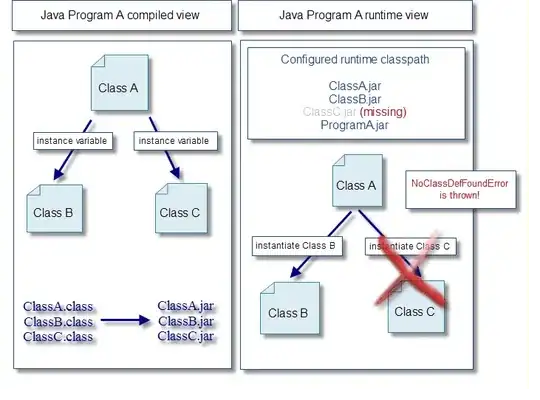 Java Program A compiled view

Class A

instance variable

instance variable

Class B

Class C

ClassA.class
ClassB.class
ClassC.class

ClassA.jar
ClassB.jar
ClassC.jar

Java Program A runtime view

Configured runtime classpath

ClassA.jar
ClassB.jar
ClassC.jar (missing)
ProgramA.jar

Class A

NoClassDefFoundError is thrown!

instantiate Class B

instantiate Class C

Class B

Class C